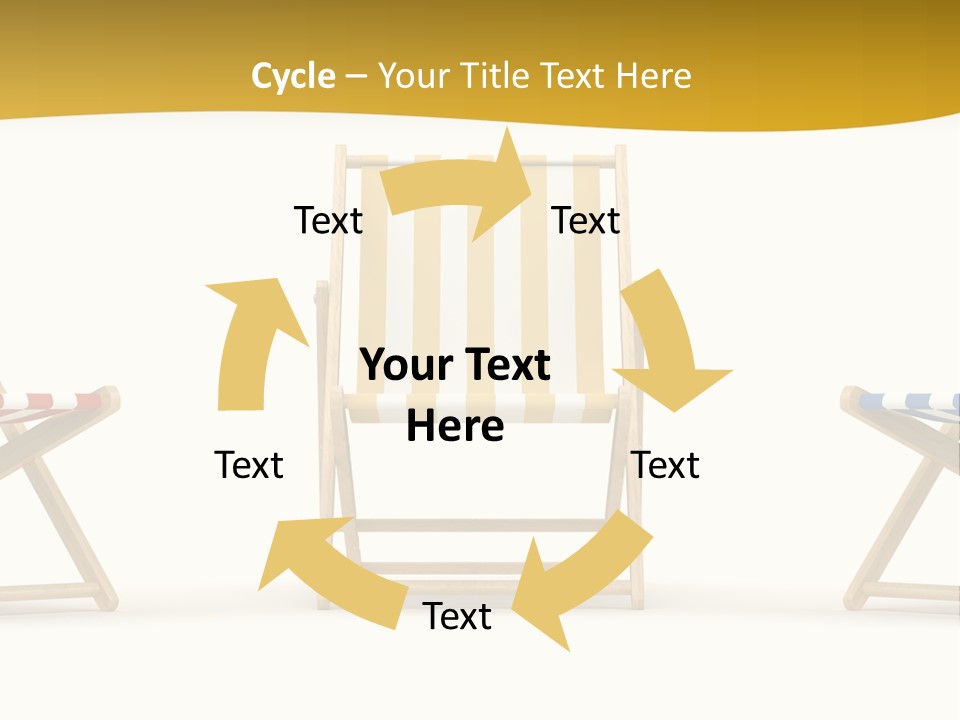 Cycle – Your Title Text Here

Text

Text

Your Text Here

Text

Text

Text